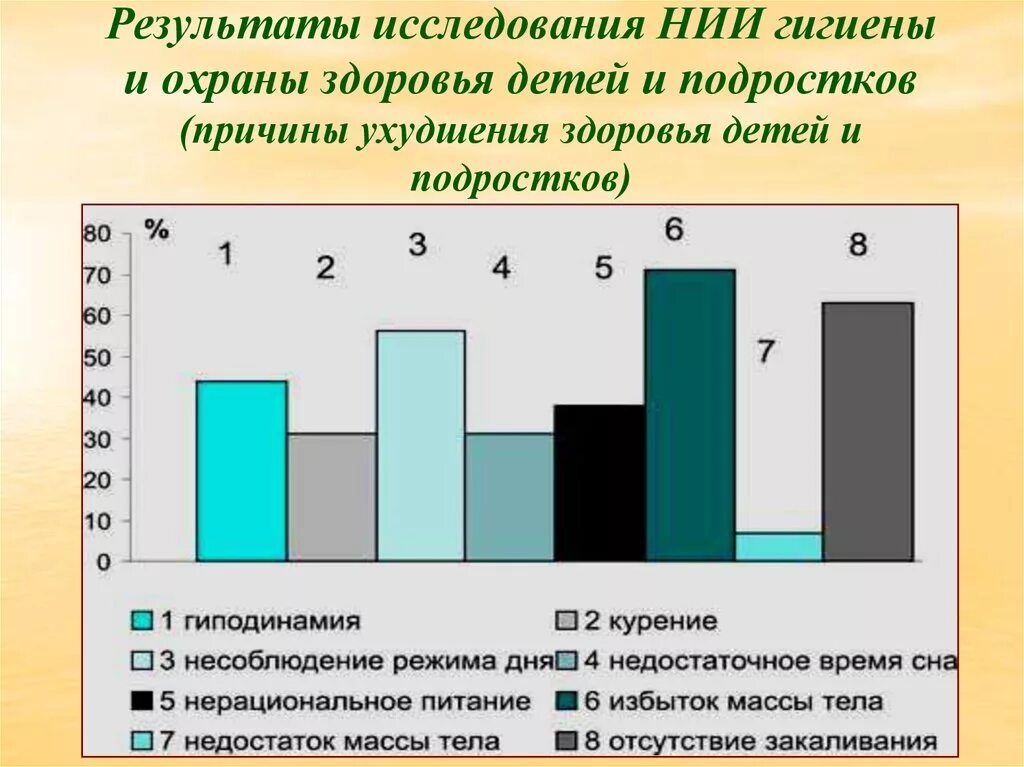 Результаты исследования НИИ гигиены и охраны здоровья детей и подростков
(причины ухудшения здоровья детей и подростков)

%
80
70
60
50
40
30
20
10
0

1 2 3 4 5 6 7 8

1 гиподинамия
2 курение
3 несоблюдение режима дня
4 недостаточное время сна
5 нерациональное питание
6 избыток массы тела
7 недостаток массы тела
8 отсутствие закаливания